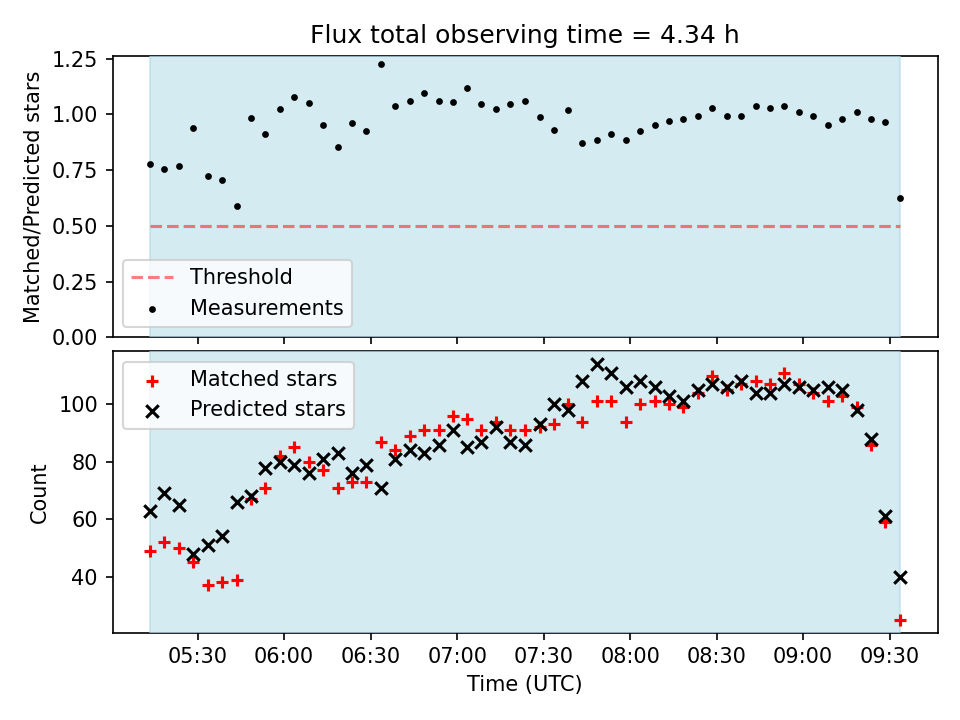 Flux total observing time = 4.34 h

Matched/Predicted stars

1.25
1.00
0.75
0.50
0.25
0.00

Threshold
Measurements

Matched stars
Predicted stars

Count

100
80
60
40

05:30 06:00 06:30 07:00 07:30 08:00 08:30 09:00 09:30

Time (UTC)